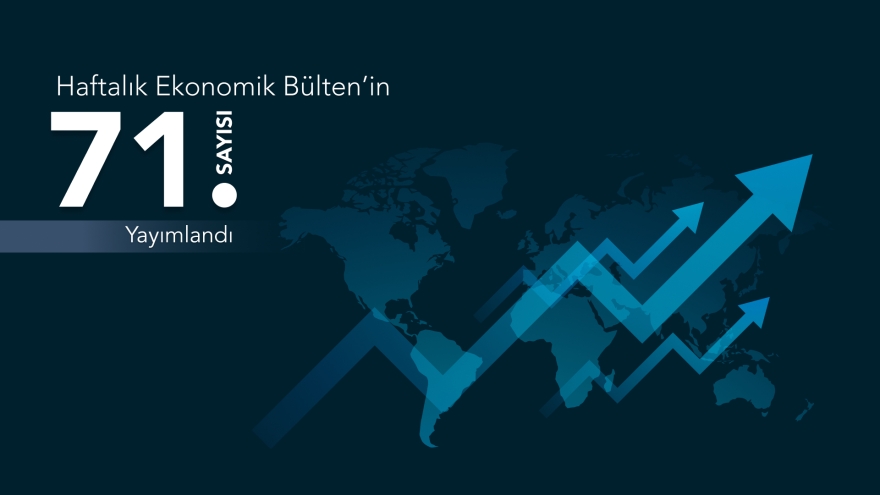 Haftalık Ekonomik Bülten'in

71. SAYISI

Yayımlandı